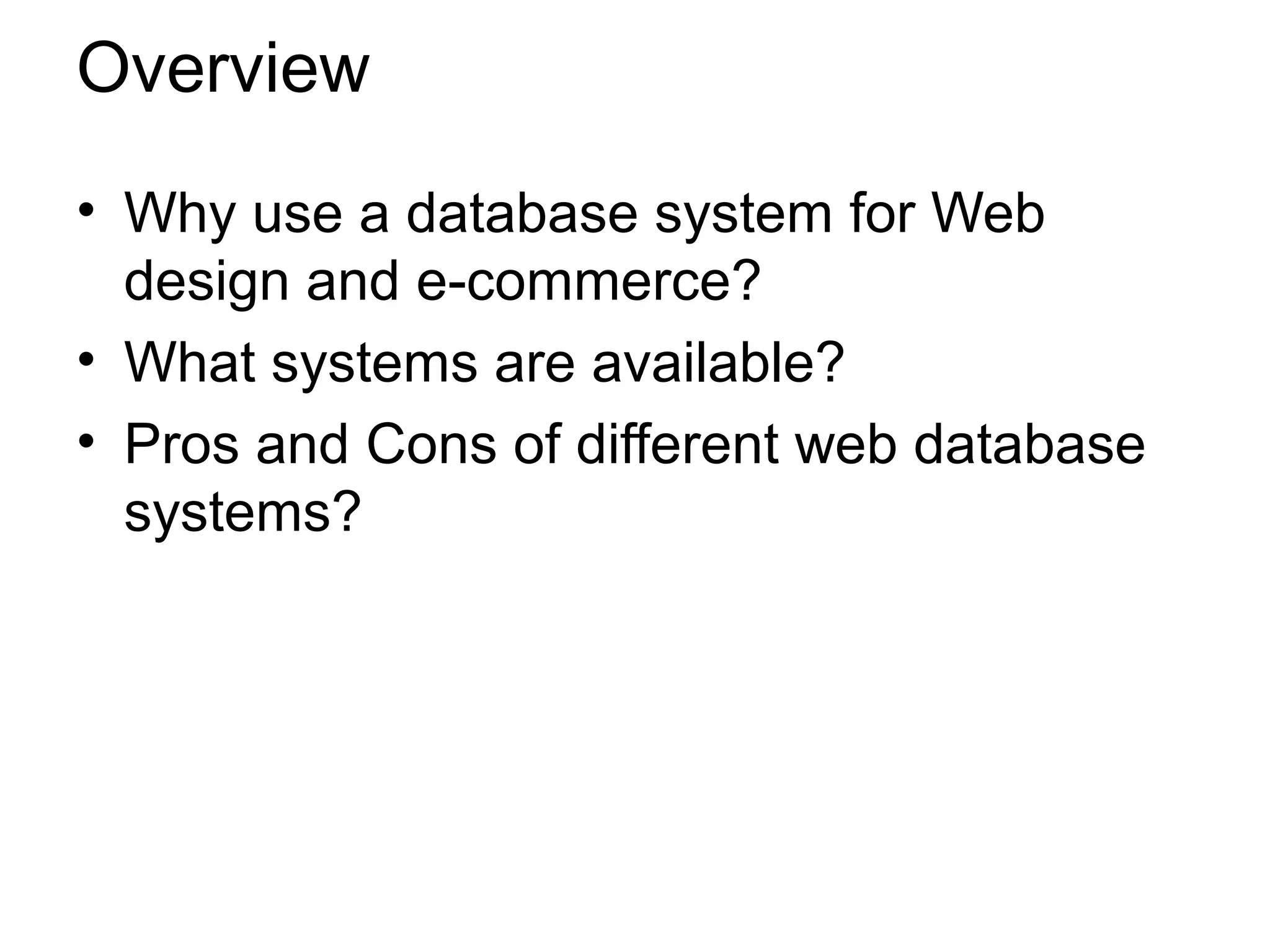 Overview

• Why use a database system for Web design and e-commerce?
• What systems are available?
• Pros and Cons of different web database systems?